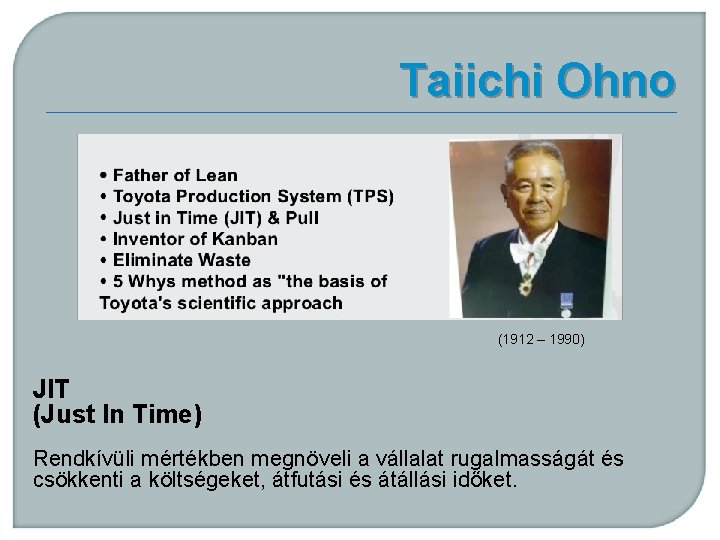 Taiichi Ohno

• Father of Lean
• Toyota Production System (TPS)
• Just in Time (JIT) & Pull
• Inventor of Kanban
• Eliminate Waste
• 5 Whys method as "the basis of Toyota's scientific approach

(1912 – 1990)

JIT
(Just In Time)

Rendkívüli mértékben megnöveli a vállalat rugalmasságát és csökkenti a költségeket, átfutási és átállási időket.